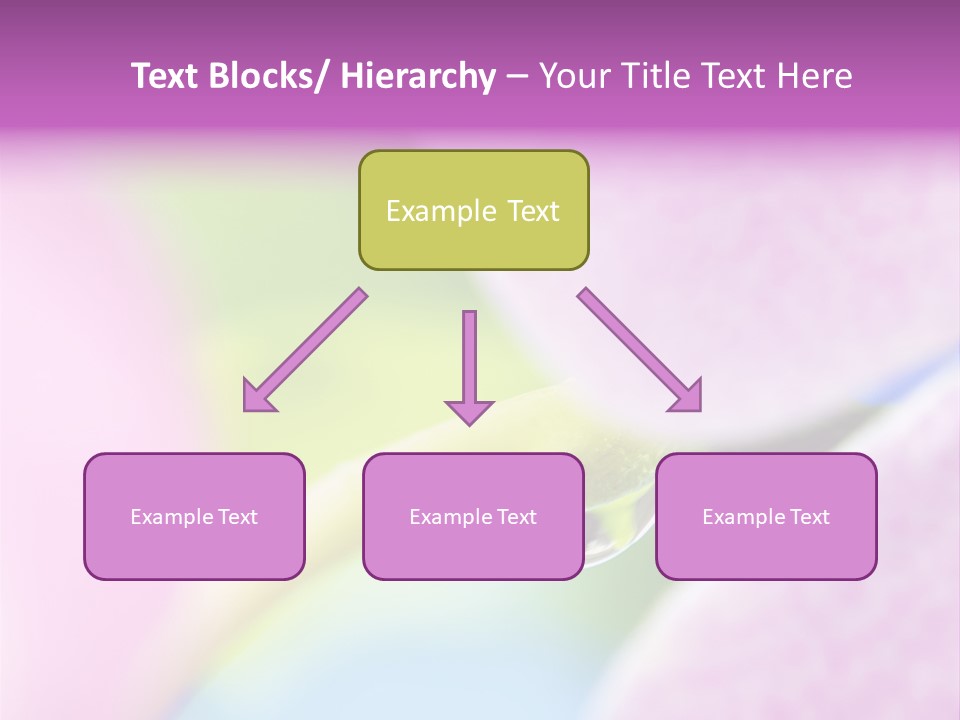 Text Blocks/ Hierarchy – Your Title Text Here

Example Text

Example Text

Example Text

Example Text